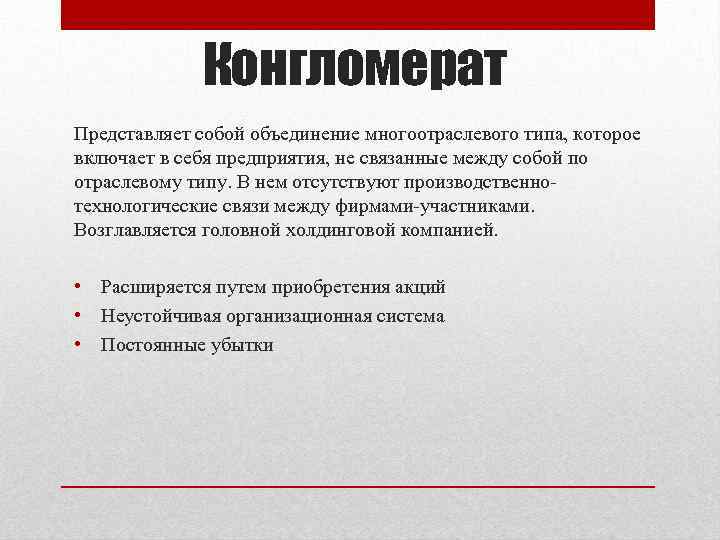 Конгломерат

Представляет собой объединение многоотраслевого типа, которое включает в себя предприятия, не связанные между собой по отраслевому типу. В нем отсутствуют производственно-технологические связи между фирмами-участниками. Возглавляется головной холдинговой компанией.

• Расширяется путем приобретения акций
• Неустойчивая организационная система
• Постоянные убытки